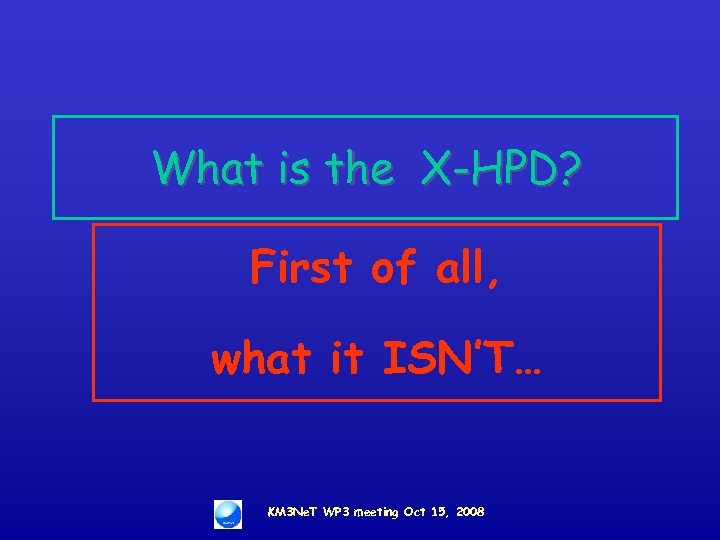 What is the X-HPD?

First of all,

what it ISN'T…

KM3NeT WP3 meeting Oct 15, 2008